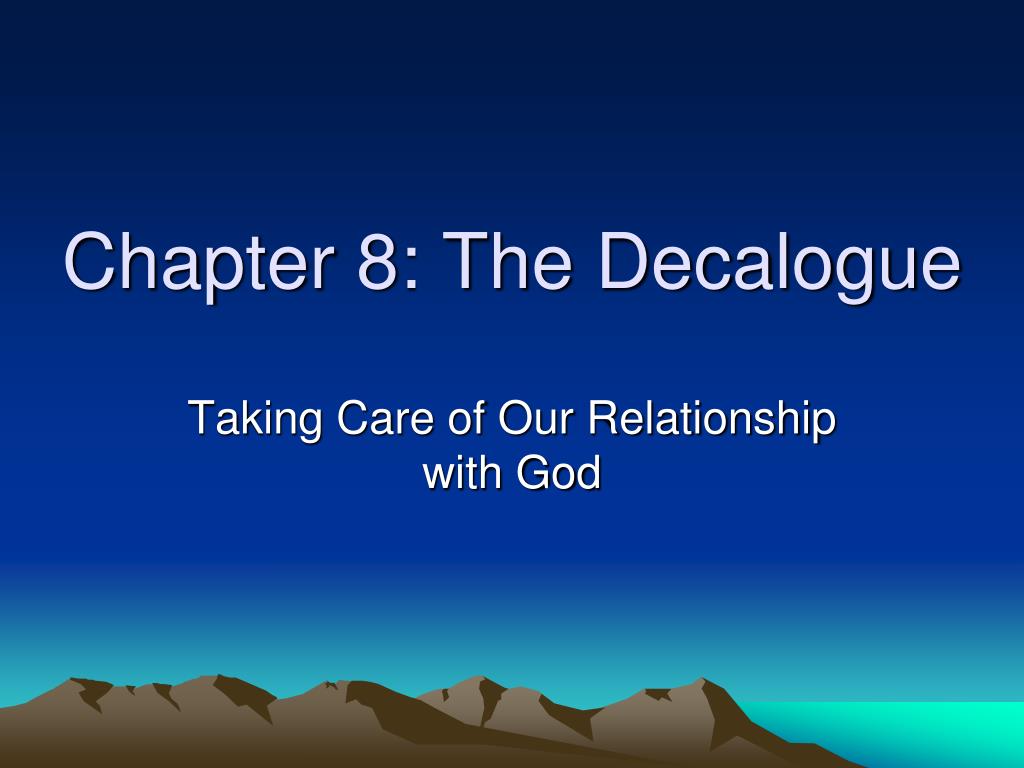 Chapter 8: The Decalogue

Taking Care of Our Relationship with God